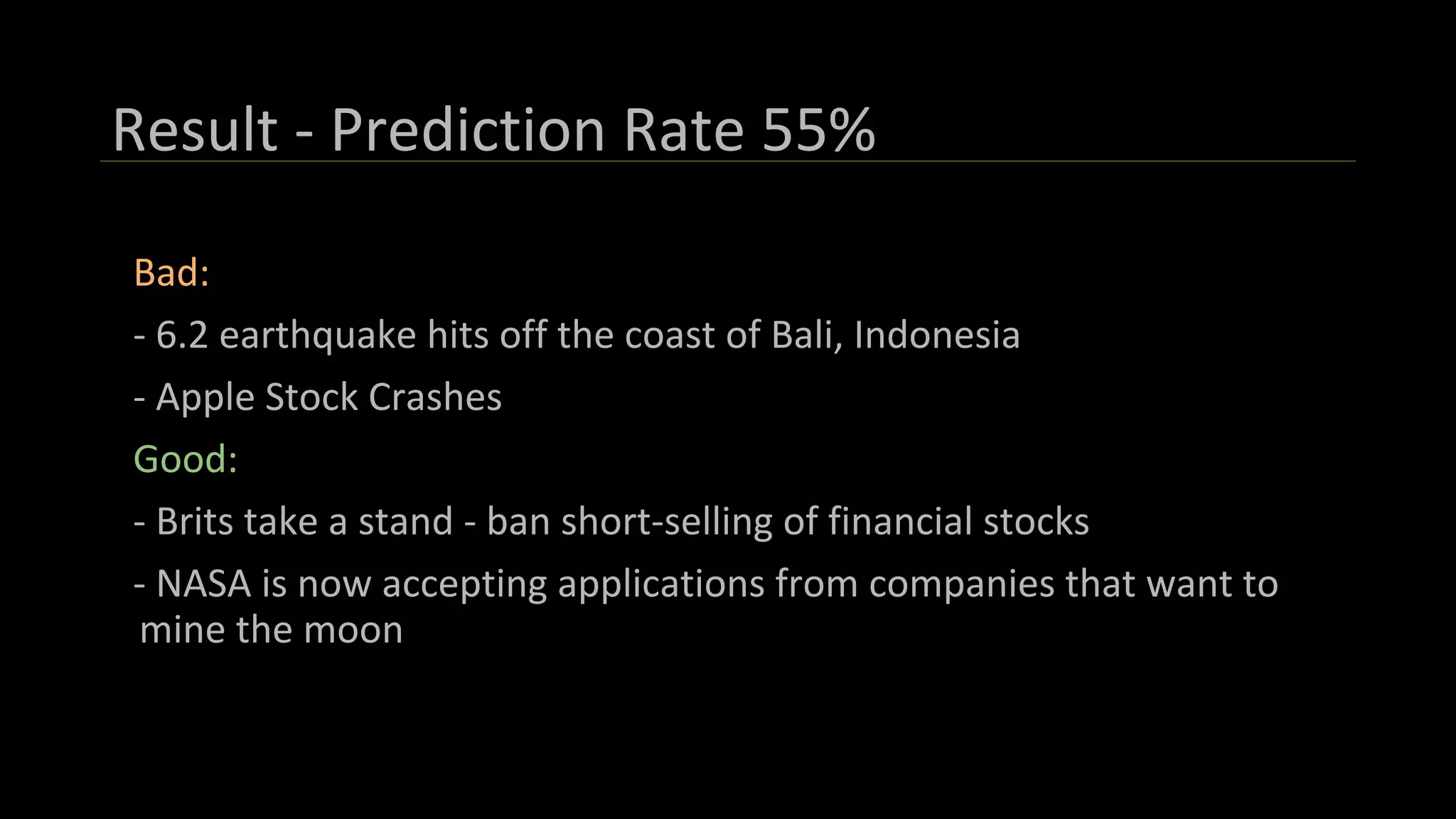 Result - Prediction Rate 55%

Bad:

- 6.2 earthquake hits off the coast of Bali, Indonesia

- Apple Stock Crashes

Good:

- Brits take a stand - ban short-selling of financial stocks

- NASA is now accepting applications from companies that want to mine the moon